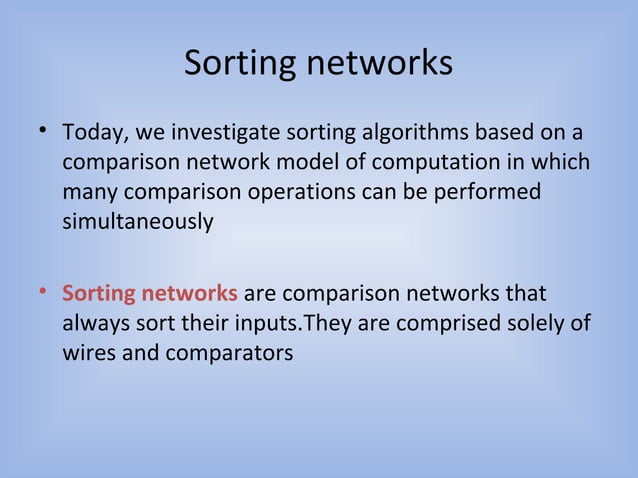 Sorting networks

• Today, we investigate sorting algorithms based on a comparison network model of computation in which many comparison operations can be performed simultaneously

• Sorting networks are comparison networks that always sort their inputs.They are comprised solely of wires and comparators